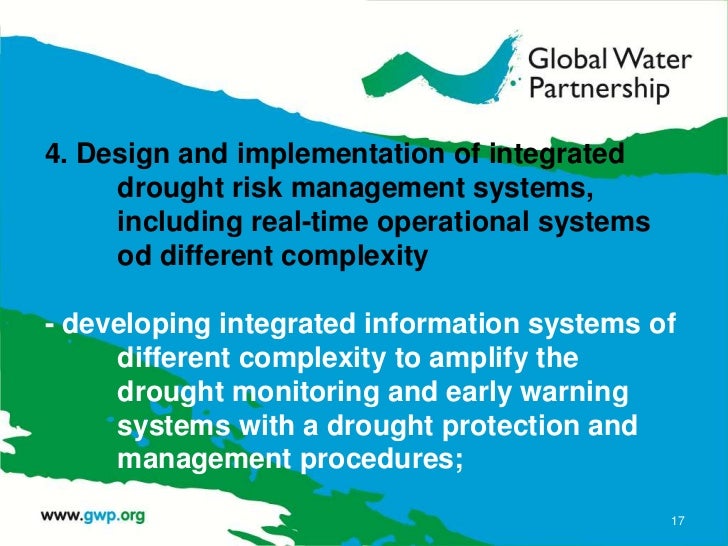 Global Water Partnership

4. Design and implementation of integrated drought risk management systems, including real-time operational systems od different complexity

- developing integrated information systems of different complexity to amplify the drought monitoring and early warning systems with a drought protection and management procedures;

www.gwp.org

17